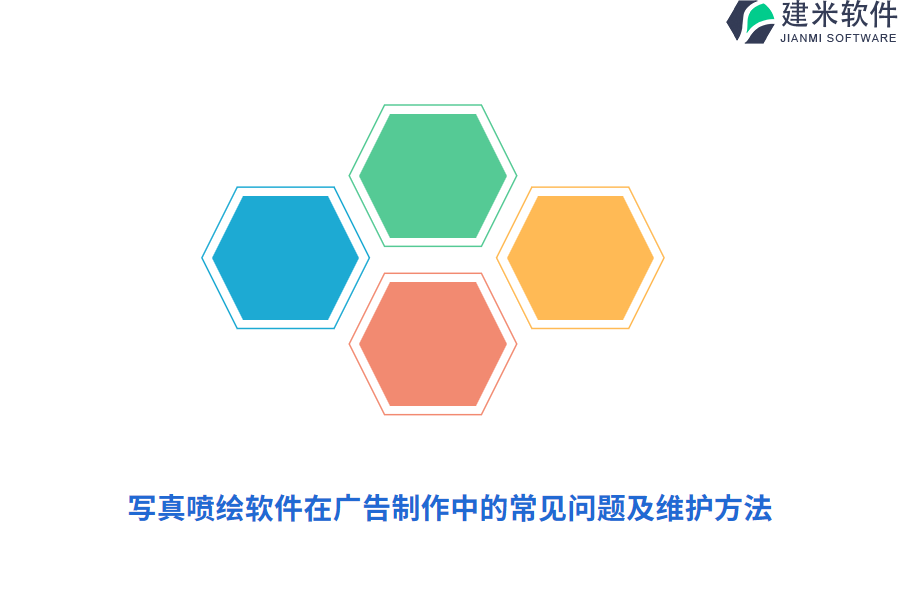 建米软件
JIANMI SOFTWARE

写真喷绘软件在广告制作中的常见问题及维护方法